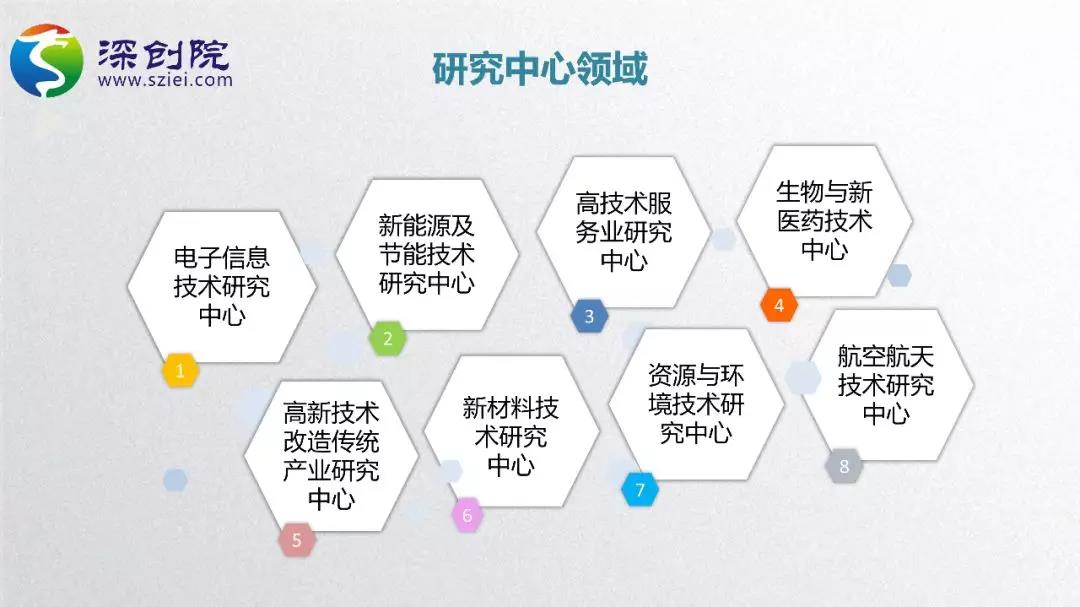 深创院
www.sziei.com

研究中心领域

电子信息技术研究中心
1

新能源及节能技术研究中心
2

高技术服务业研究中心
3

生物与新医药技术中心
4

高新技术改造传统产业研究中心
5

新材料技术研究中心
6

资源与环境技术研究中心
7

航空航天技术研究中心
8